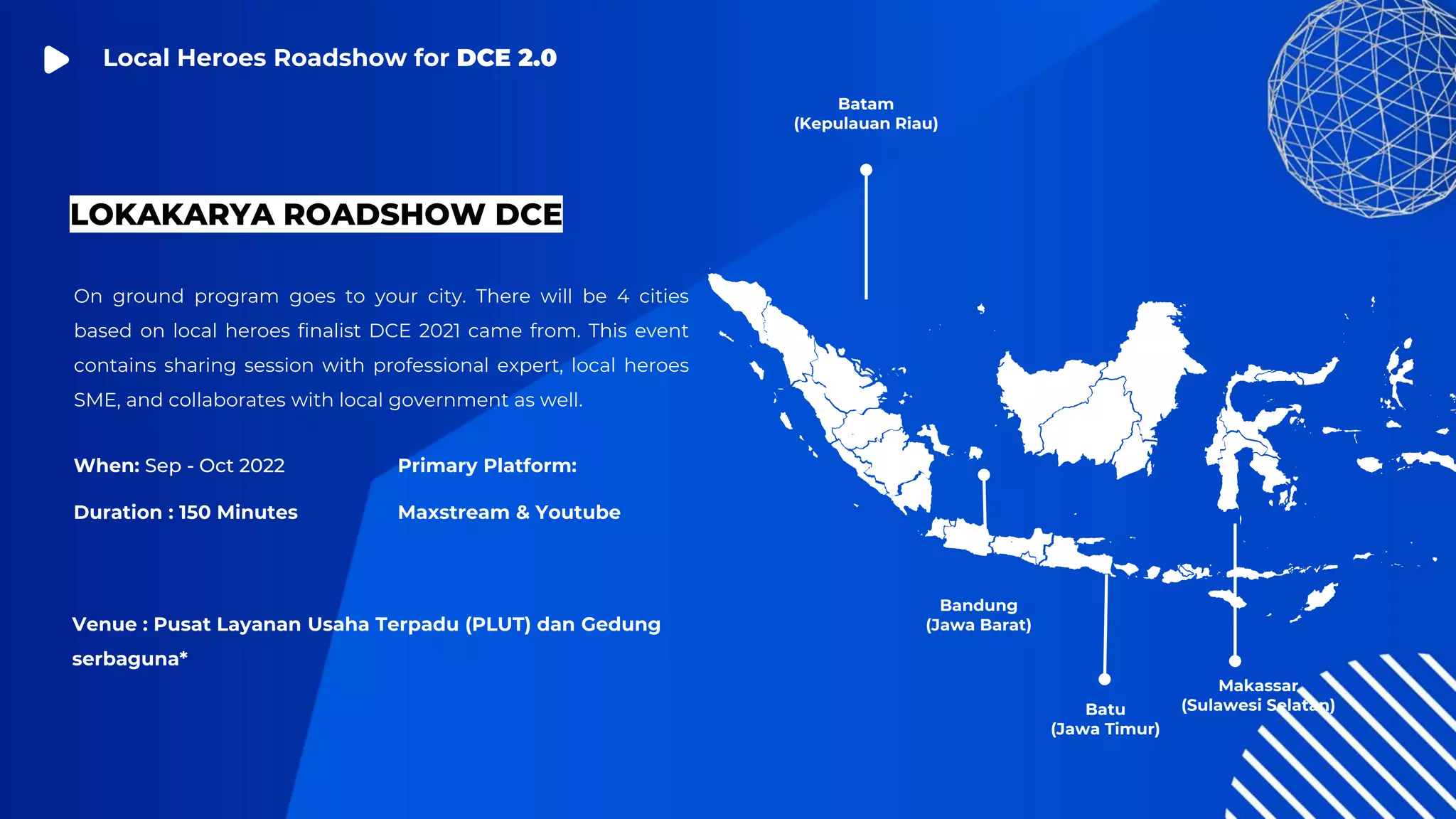 Local Heroes Roadshow for DCE 2.0

LOKAKARYA ROADSHOW DCE

On ground program goes to your city. There will be 4 cities based on local heroes finalist DCE 2021 came from. This event contains sharing session with professional expert, local heroes SME, and collaborates with local government as well.

When: Sep - Oct 2022

Duration : 150 Minutes

Primary Platform:

Maxstream & Youtube

Venue : Pusat Layanan Usaha Terpadu (PLUT) dan Gedung serbaguna*

Batam
(Kepulauan Riau)

Bandung
(Jawa Barat)

Batu
(Jawa Timur)

Makassar
(Sulawesi Selatan)